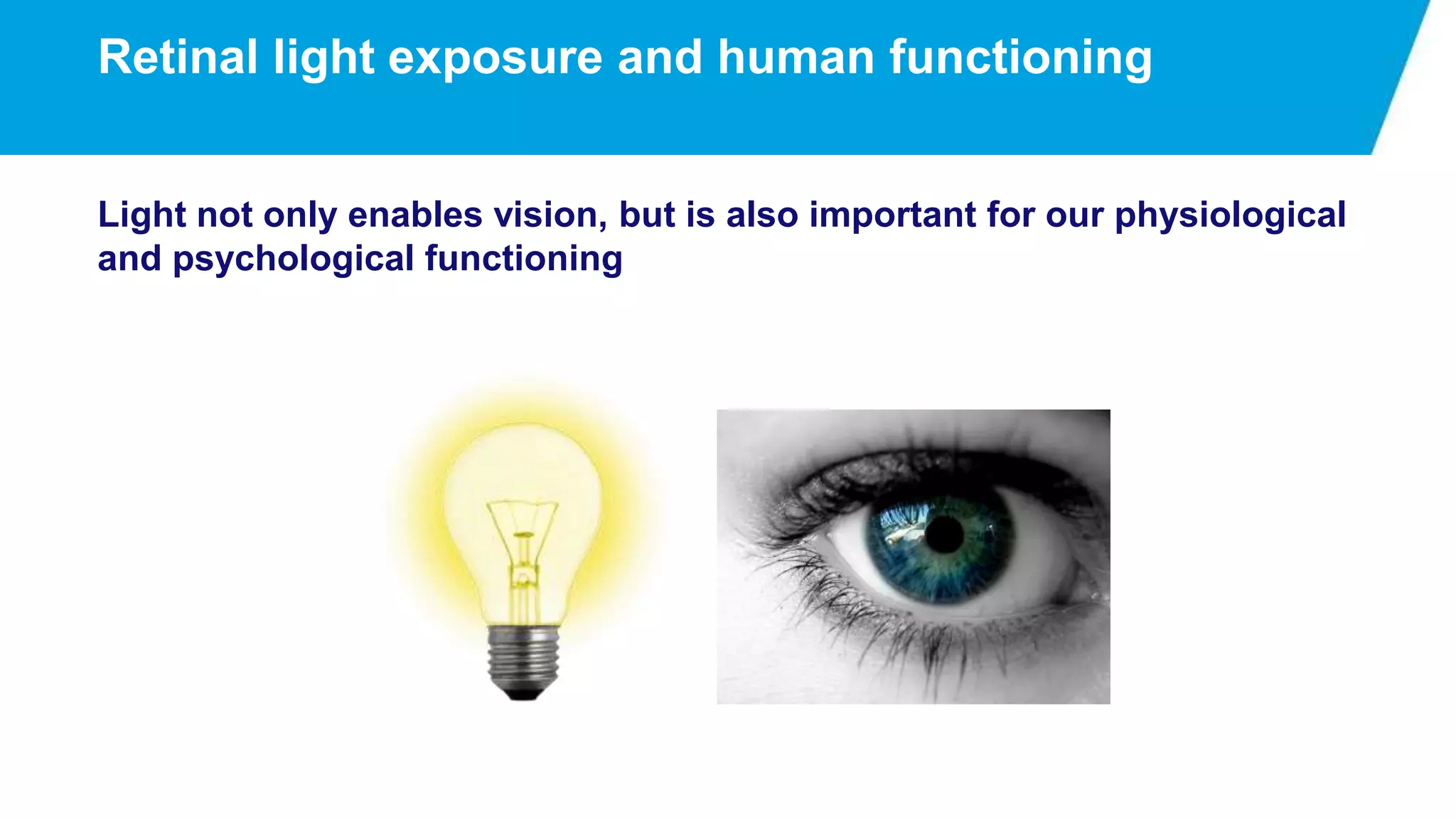 Retinal light exposure and human functioning

Light not only enables vision, but is also important for our physiological and psychological functioning